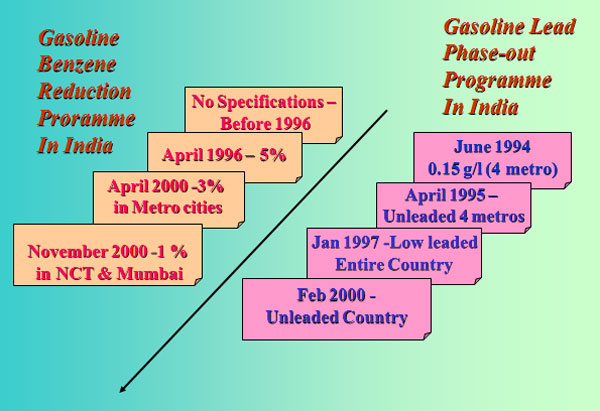 Gasoline Benzene Reduction Proramme In India

No Specifications – Before 1996

April 1996 – 5%

April 2000 -3% in Metro cities

November 2000 -1 % in NCT & Mumbai

Gasoline Lead Phase-out Programme In India

June 1994
0.15 g/l (4 metro)

April 1995 – Unleaded 4 metros

Jan 1997 -Low leaded Entire Country

Feb 2000 - Unleaded Country